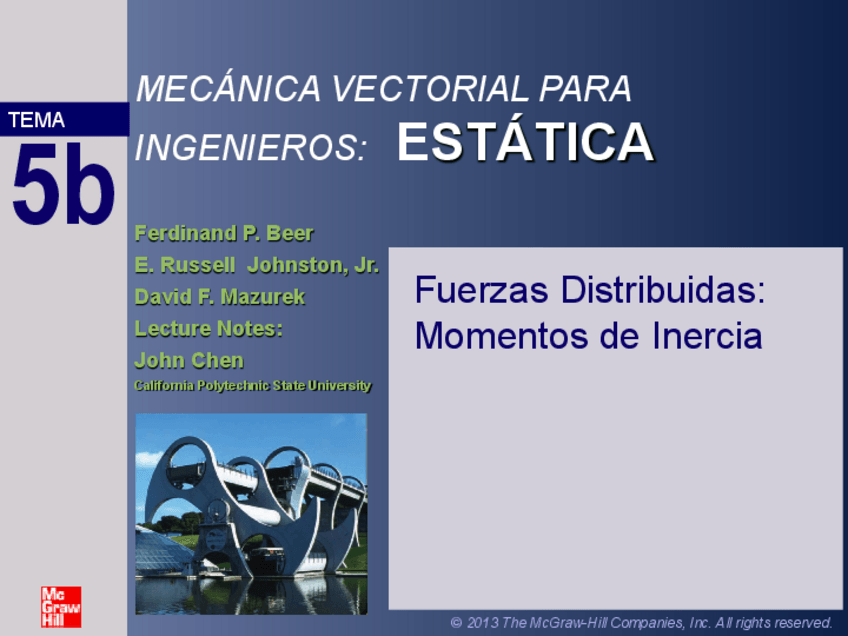 TEMA
5b

MECÁNICA VECTORIAL PARA INGENIEROS: ESTÁTICA

Ferdinand P. Beer
E. Russell Johnston, Jr.
David F. Mazurek
Lecture Notes:
John Chen
California Polytechnic State University

Fuerzas Distribuidas: Momentos de Inercia

Mc Graw Hill

© 2013 The McGraw-Hill Companies, Inc. All rights reserved.